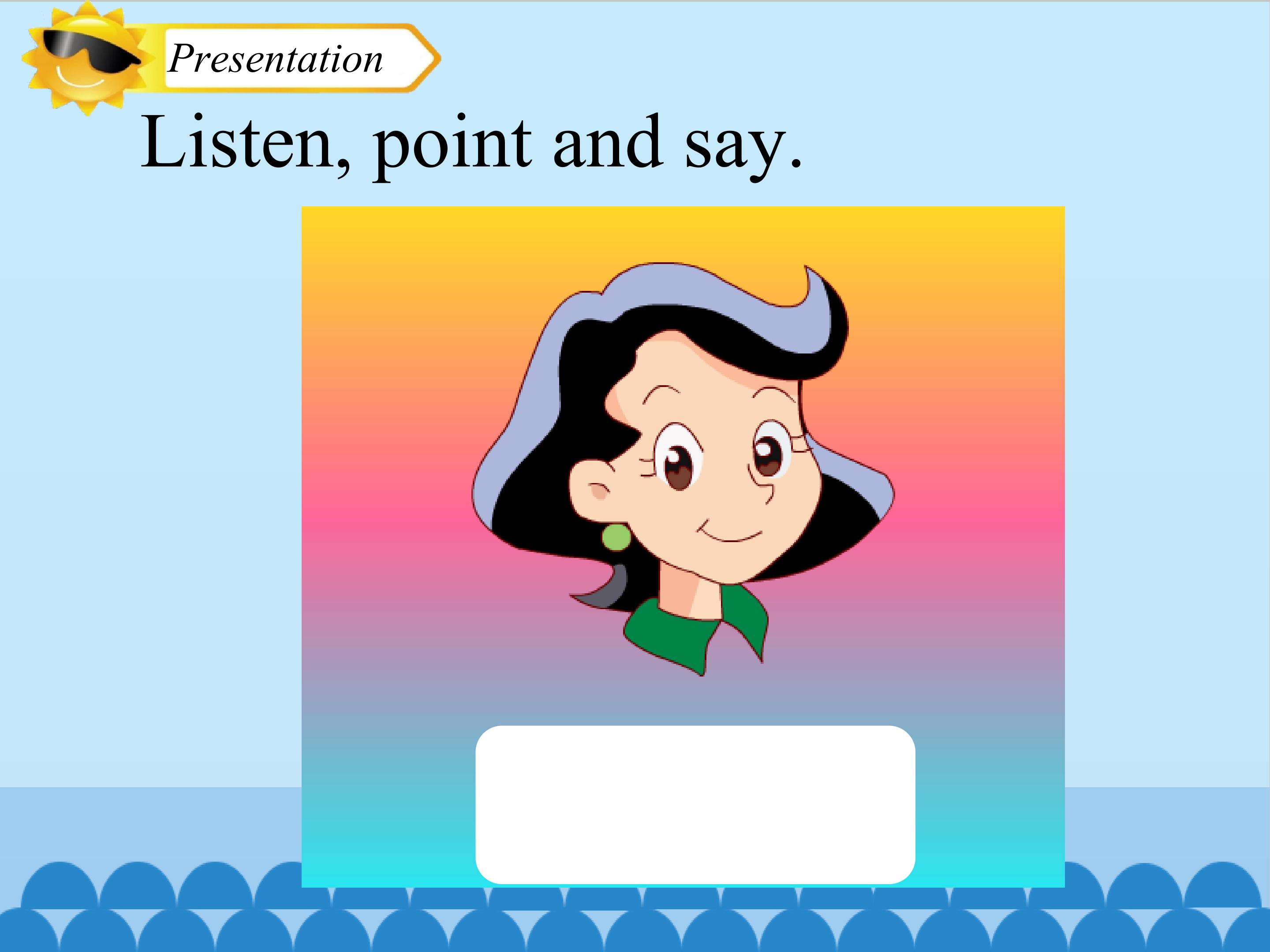 Presentation

Listen, point and say.